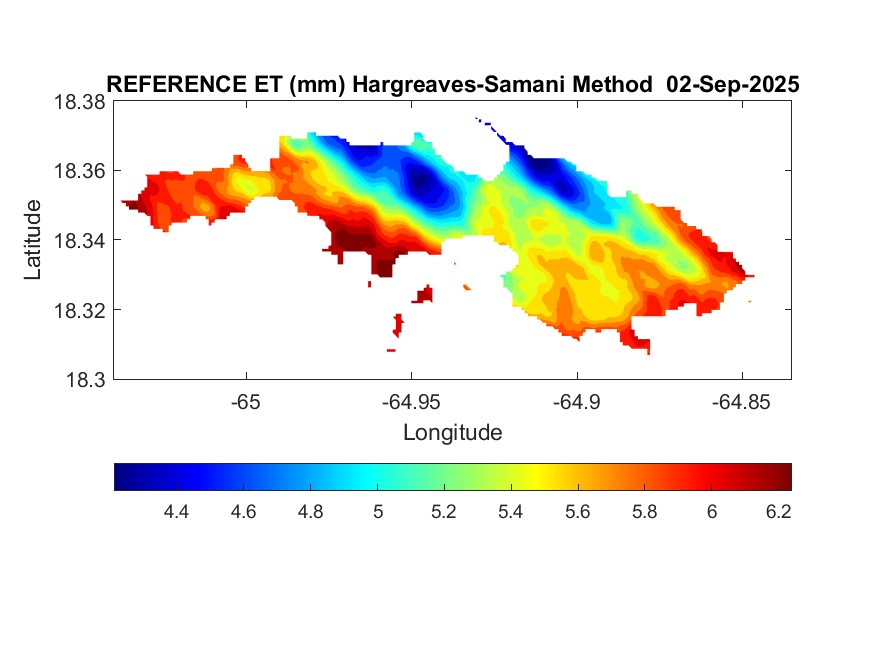 REFERENCE ET (mm) Hargreaves-Samani Method 02-Sep-2025

18.38
18.36
18.34
18.32
18.3

Latitude

-65
-64.95
-64.9
-64.85

Longitude

4.4
4.6
4.8
5
5.2
5.4
5.6
5.8
6
6.2